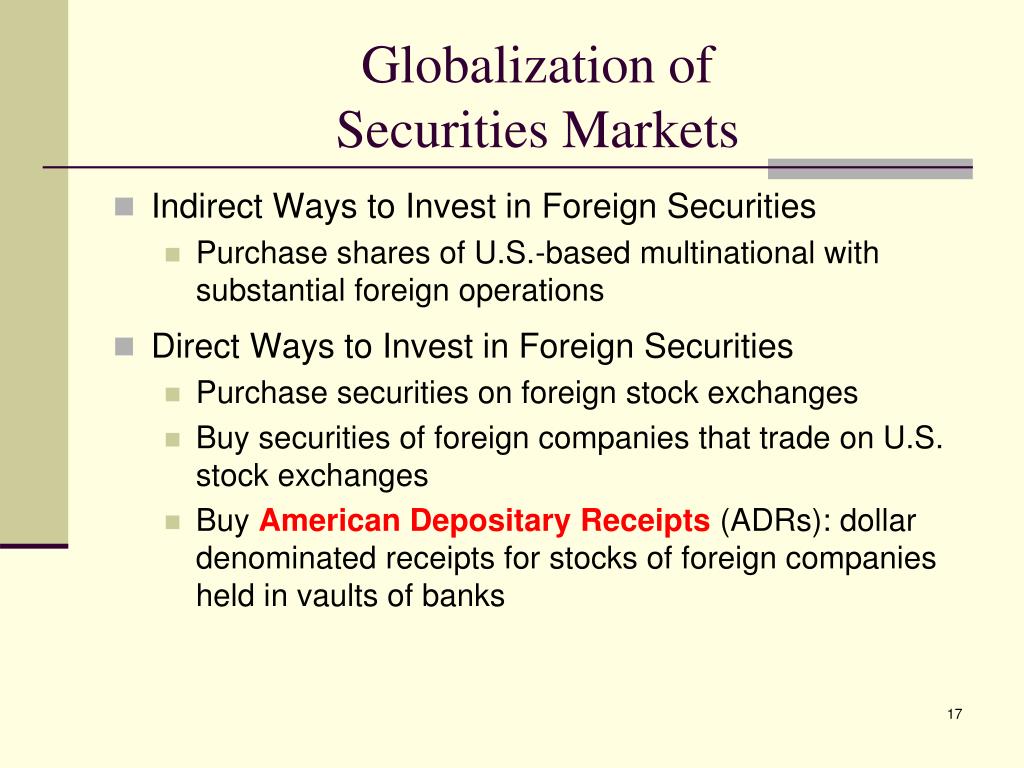 Globalization of Securities Markets

Indirect Ways to Invest in Foreign Securities

Purchase shares of U.S.-based multinational with substantial foreign operations

Direct Ways to Invest in Foreign Securities

Purchase securities on foreign stock exchanges

Buy securities of foreign companies that trade on U.S. stock exchanges

Buy American Depositary Receipts (ADRs): dollar denominated receipts for stocks of foreign companies held in vaults of banks

17